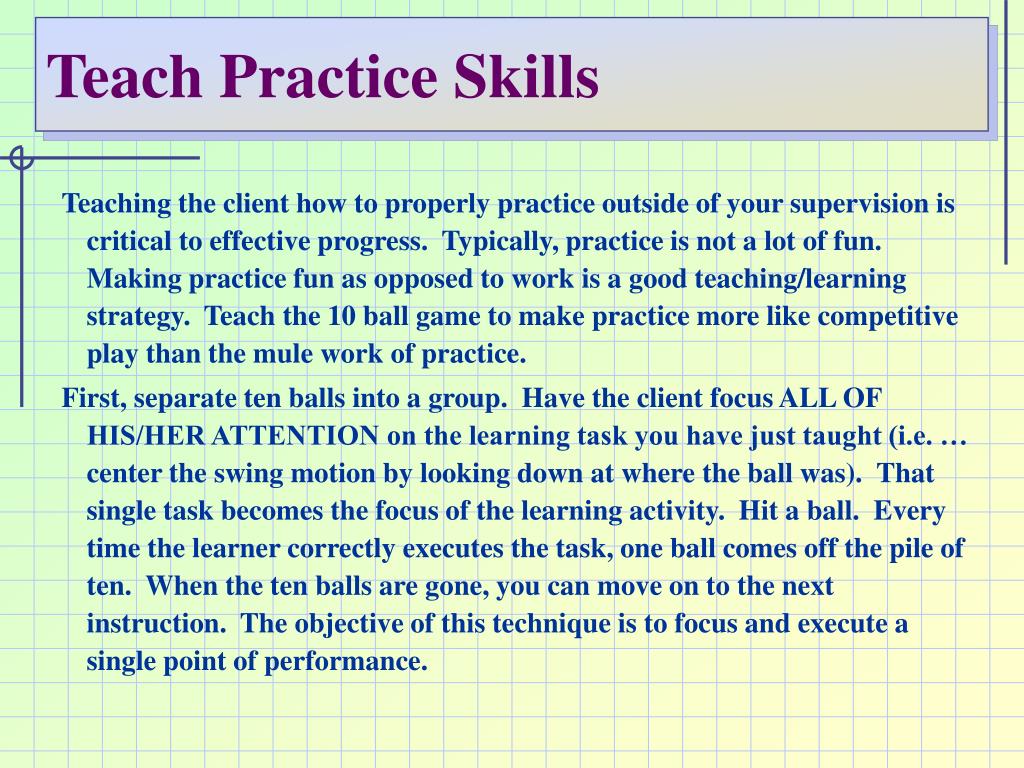 Teach Practice Skills

Teaching the client how to properly practice outside of your supervision is critical to effective progress. Typically, practice is not a lot of fun. Making practice fun as opposed to work is a good teaching/learning strategy. Teach the 10 ball game to make practice more like competitive play than the mule work of practice.

First, separate ten balls into a group. Have the client focus ALL OF HIS/HER ATTENTION on the learning task you have just taught (i.e. … center the swing motion by looking down at where the ball was). That single task becomes the focus of the learning activity. Hit a ball. Every time the learner correctly executes the task, one ball comes off the pile of ten. When the ten balls are gone, you can move on to the next instruction. The objective of this technique is to focus and execute a single point of performance.